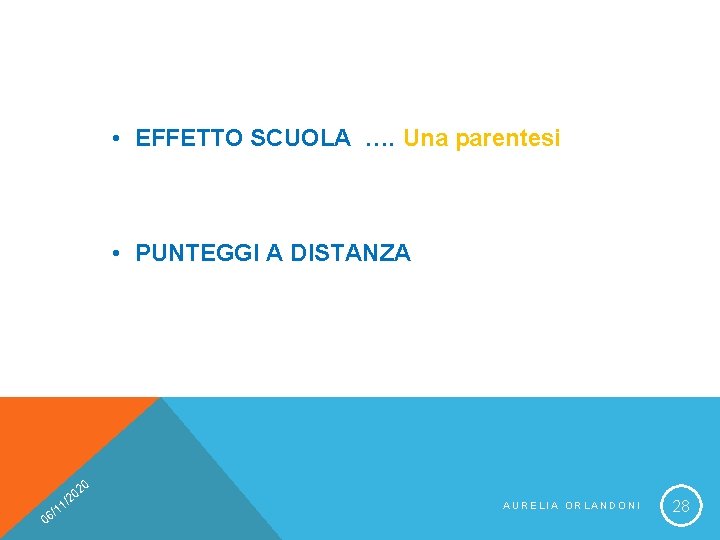 • EFFETTO SCUOLA …. Una parentesi

• PUNTEGGI A DISTANZA

06/11/2020

AURELIA ORLANDONI

28